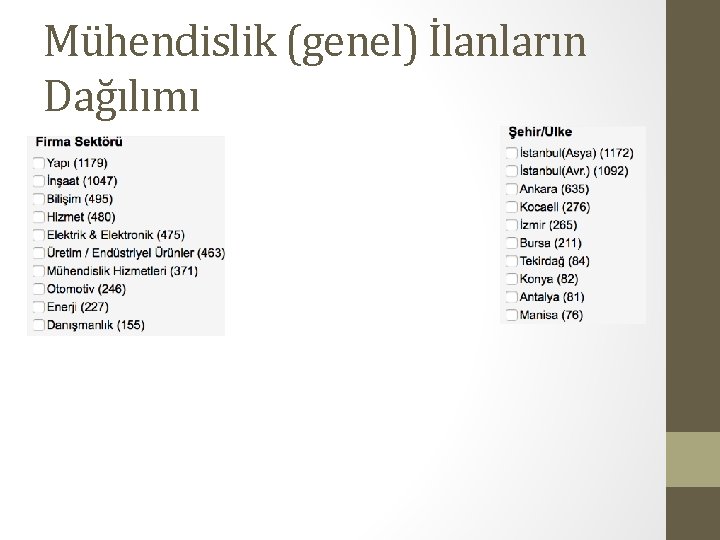 Mühendislik (genel) İlanların Dağılımı

Firma Sektörü
Yapı (1179)
İnşaat (1047)
Bilişim (495)
Hizmet (480)
Elektrik & Elektronik (475)
Üretim / Endüstriyel Ürünler (463)
Mühendislik Hizmetleri (371)
Otomotiv (246)
Enerji (227)
Danışmanlık (155)

Şehir/Ulke
İstanbul(Asya) (1172)
İstanbul(Avr.) (1092)
Ankara (635)
Kocaeli (276)
İzmir (265)
Bursa (211)
Tekirdağ (84)
Konya (82)
Antalya (81)
Manisa (76)